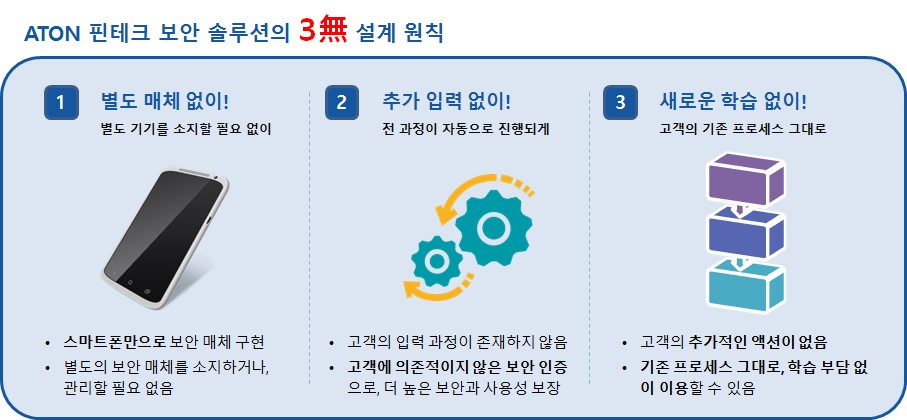 ATON 핀테크 보안 솔루션의 3無 설계 원칙

1 별도 매체 없이!
별도 기기를 소지할 필요 없이

• 스마트폰만으로 보안 매체 구현
• 별도의 보안 매체를 소지하거나, 관리할 필요 없음

2 추가 입력 없이!
전 과정이 자동으로 진행되게

• 고객의 입력 과정이 존재하지 않음
• 고객에 의존적이지 않은 보안 인증으로, 더 높은 보안과 사용성 보장

3 새로운 학습 없이!
고객의 기존 프로세스 그대로

• 고객의 추가적인 액션이 없음
• 기존 프로세스 그대로, 학습 부담 없이 이용할 수 있음